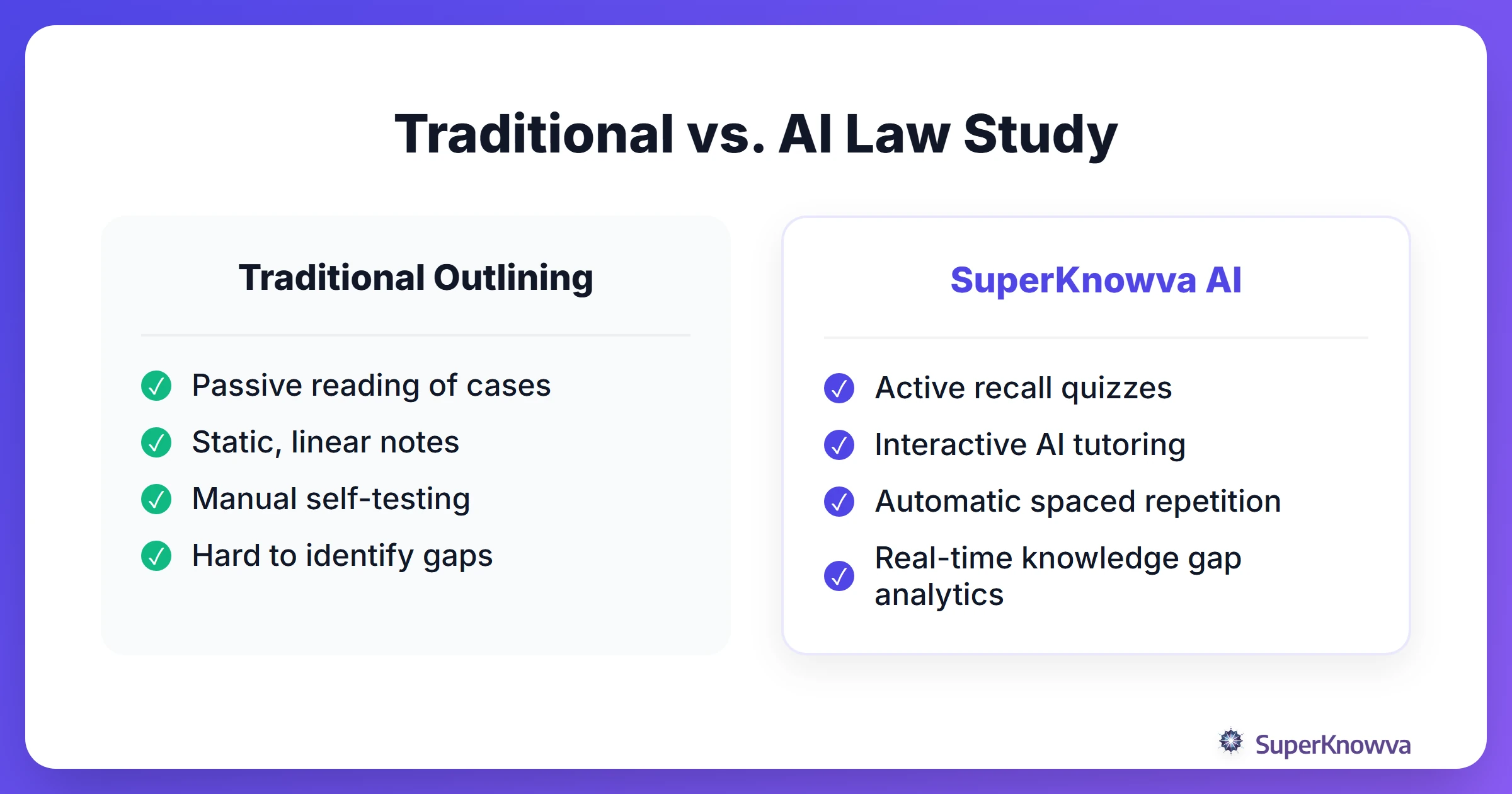 Traditional vs. AI Law Study

Traditional Outlining

Passive reading of cases
Static, linear notes
Manual self-testing
Hard to identify gaps

SuperKnowva AI

Active recall quizzes
Interactive AI tutoring
Automatic spaced repetition
Real-time knowledge gap analytics

SuperKnowva